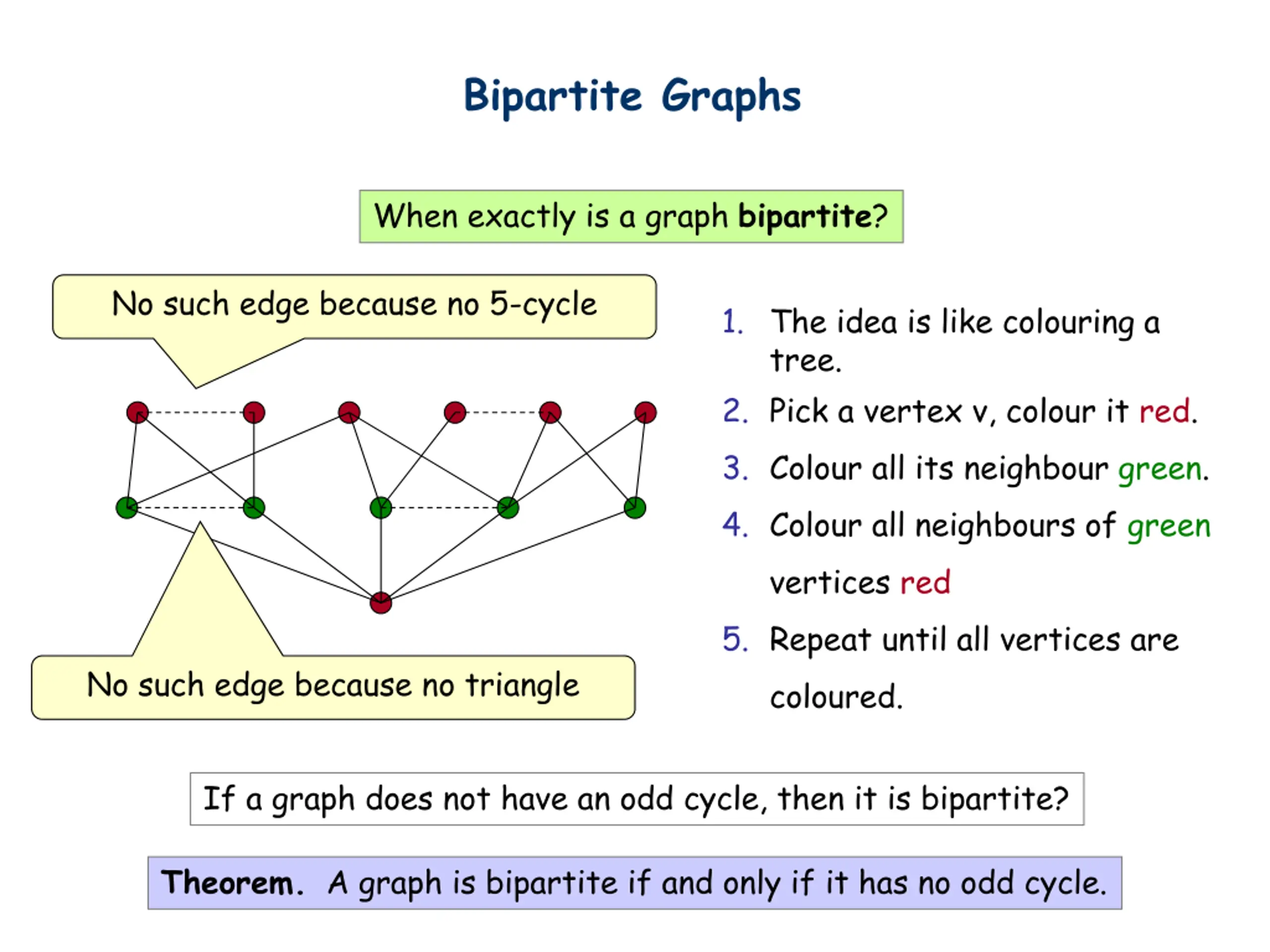 Bipartite Graphs

When exactly is a graph bipartite?

No such edge because no 5-cycle

No such edge because no triangle

1. The idea is like colouring a tree.
2. Pick a vertex v, colour it red.
3. Colour all its neighbour green.
4. Colour all neighbours of green vertices red
5. Repeat until all vertices are coloured.

If a graph does not have an odd cycle, then it is bipartite?

Theorem. A graph is bipartite if and only if it has no odd cycle.